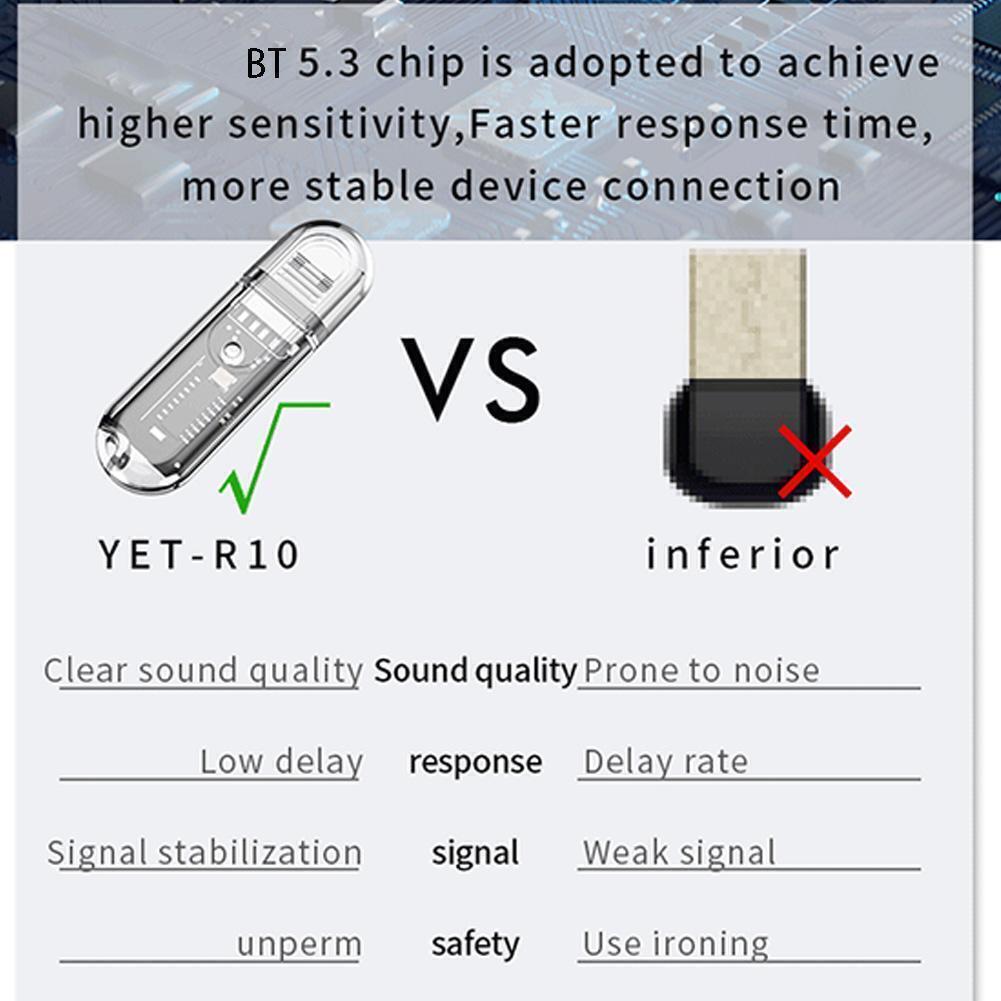 BT 5.3 chip is adopted to achieve higher sensitivity,Faster response time, more stable device connection

VS

YET-R10

inferior

| Clear sound quality | Sound quality | Prone to noise |
|---|---|---|
| Low delay | response | Delay rate |
| Signal stabilization | signal | Weak signal |
| unperm | safety | Use ironing |